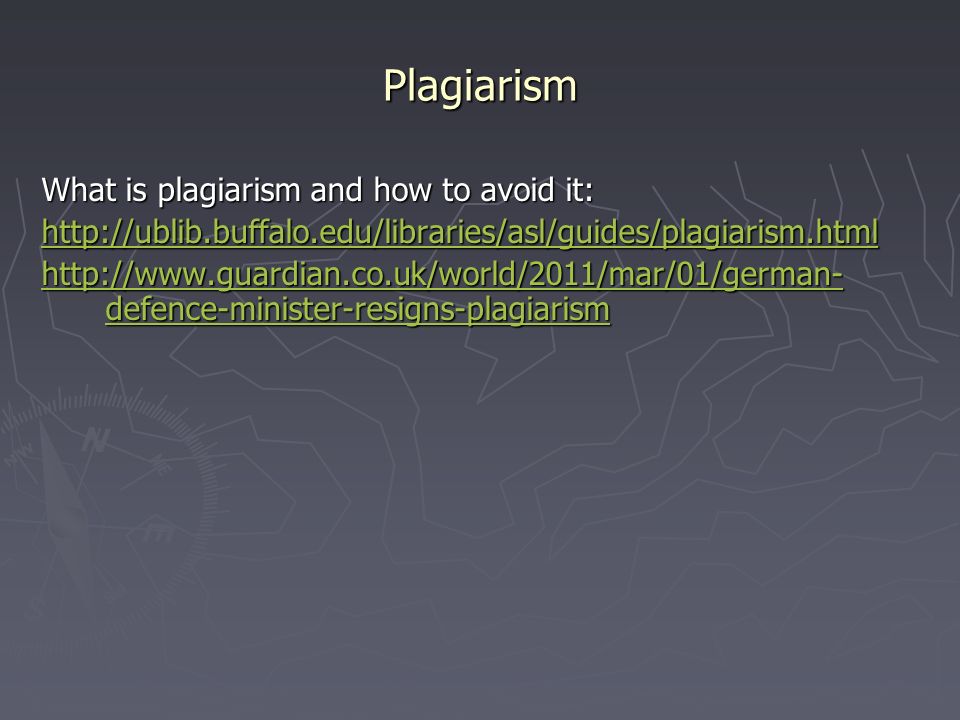 Plagiarism

What is plagiarism and how to avoid it:

http://ublib.buffalo.edu/libraries/asl/guides/plagiarism.html

http://www.guardian.co.uk/world/2011/mar/01/german-defence-minister-resigns-plagiarism